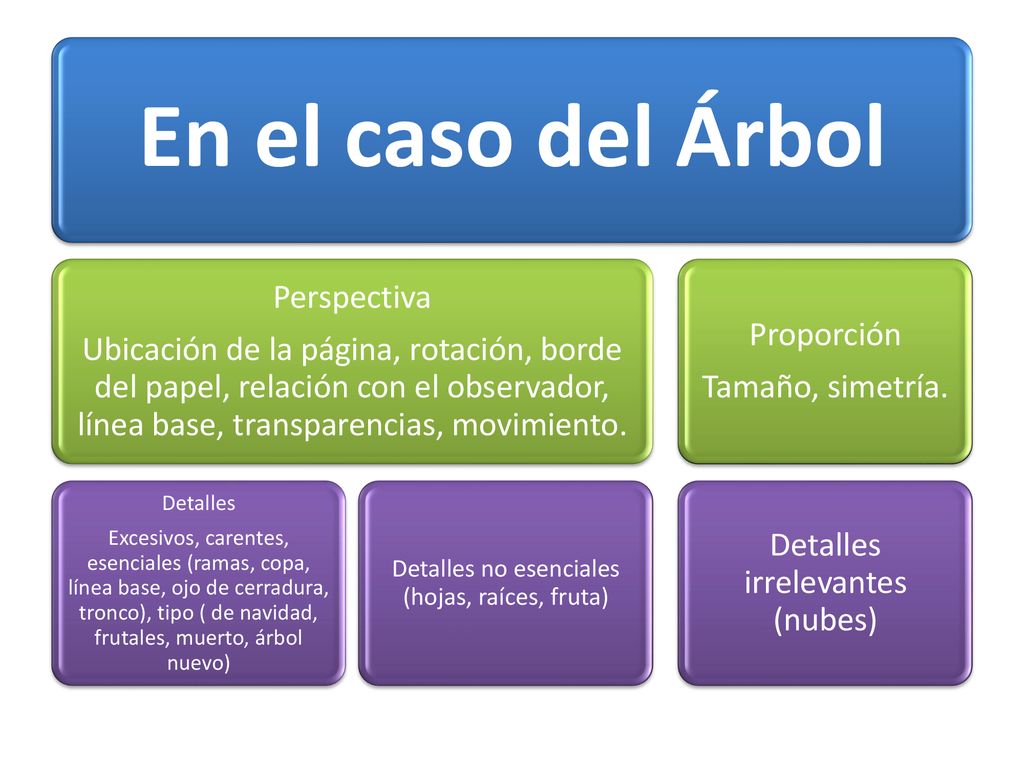 En el caso del Árbol

Perspectiva

Ubicación de la página, rotación, borde del papel, relación con el observador, línea base, transparencias, movimiento.

Proporción

Tamaño, simetría.

Detalles

Excesivos, carentes, esenciales (ramas, copa, línea base, ojo de cerradura, tronco), tipo ( de navidad, frutales, muerto, árbol nuevo)

Detalles no esenciales (hojas, raíces, fruta)

Detalles irrelevantes (nubes)